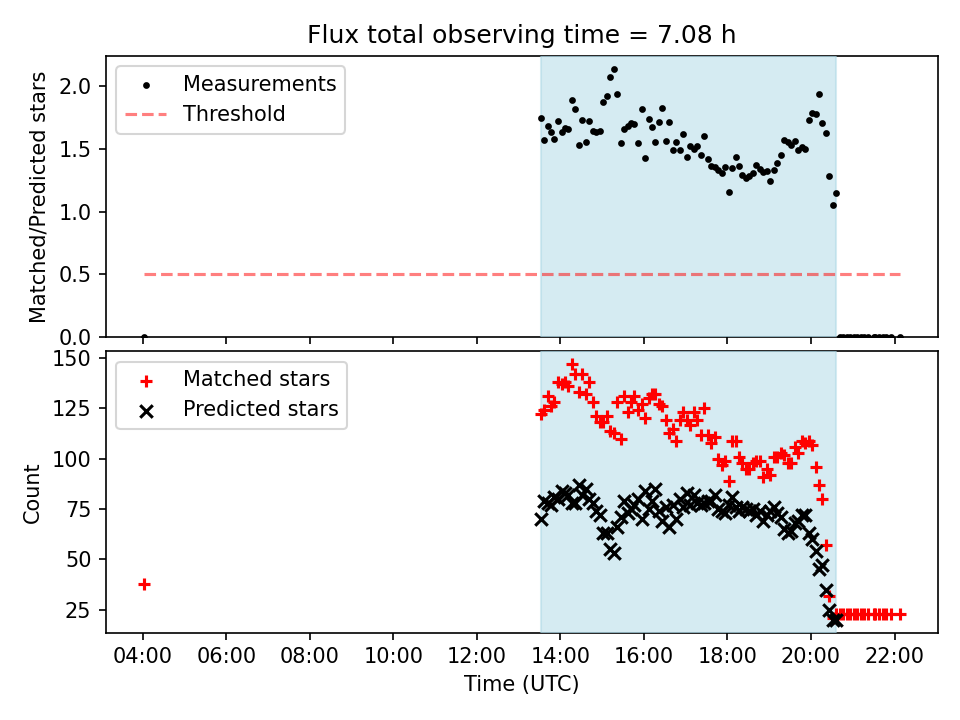 Flux total observing time = 7.08 h

Measurements
Threshold

Matched/Predicted stars

2.0
1.5
1.0
0.5
0.0

Matched stars
Predicted stars

Count

150
125
100
75
50
25

04:00
06:00
08:00
10:00
12:00
14:00
16:00
18:00
20:00
22:00

Time (UTC)